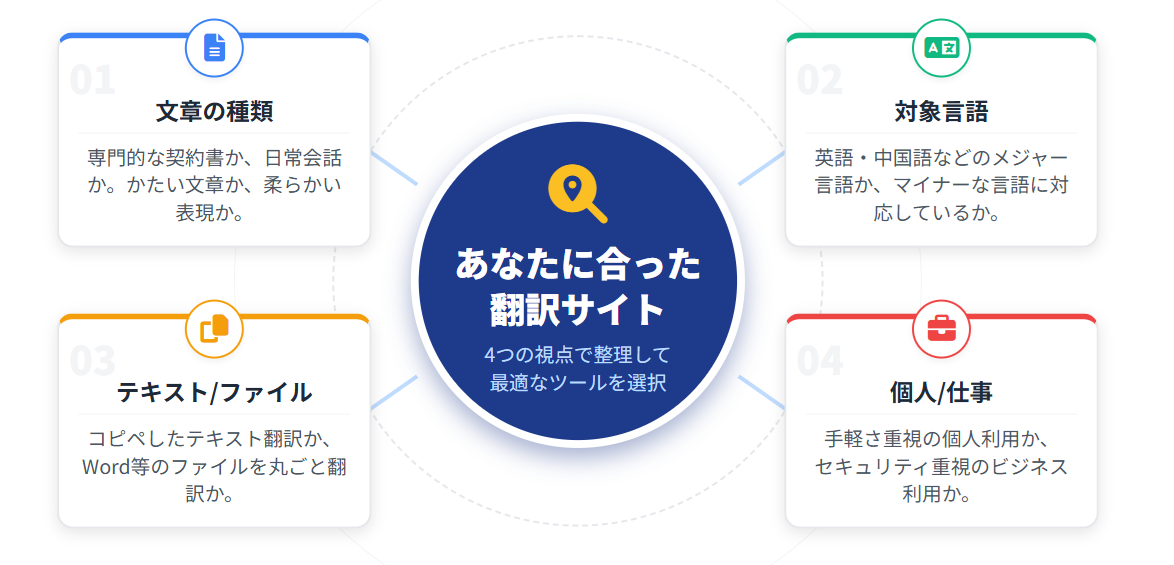 01
文章の種類

専門的な契約書か、日常会話か。かたい文章か、柔らかい表現か。

02
対象言語

英語・中国語などのメジャー言語か、マイナーな言語に対応しているか。

あなたに合った翻訳サイト

4つの視点で整理して最適なツールを選択

03
テキスト/ファイル

コピペしたテキスト翻訳か、Word等のファイルを丸ごと翻訳か。

04
個人/仕事

手軽さ重視の個人利用か、セキュリティ重視のビジネス利用か。